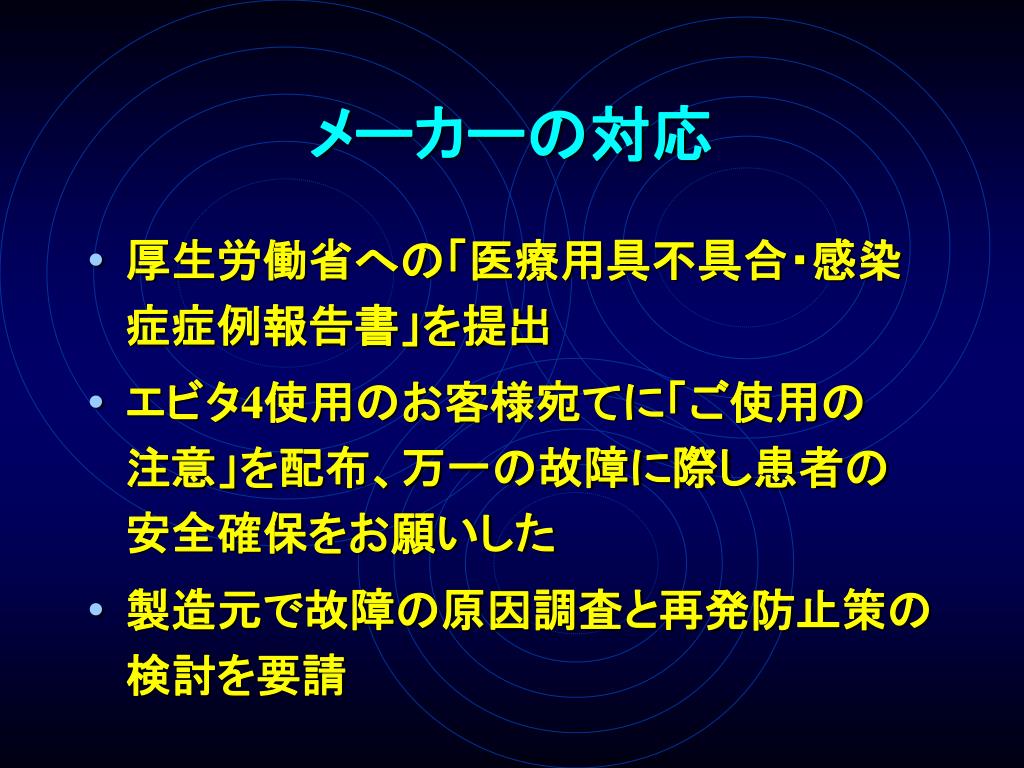 メーカーの対応

• 厚生労働省への「医療用具不具合・感染症症例報告書」を提出

• エビタ4使用のお客様宛てに「ご使用の注意」を配布、万一の故障に際し患者の安全確保をお願いした

• 製造元で故障の原因調査と再発防止策の検討を要請